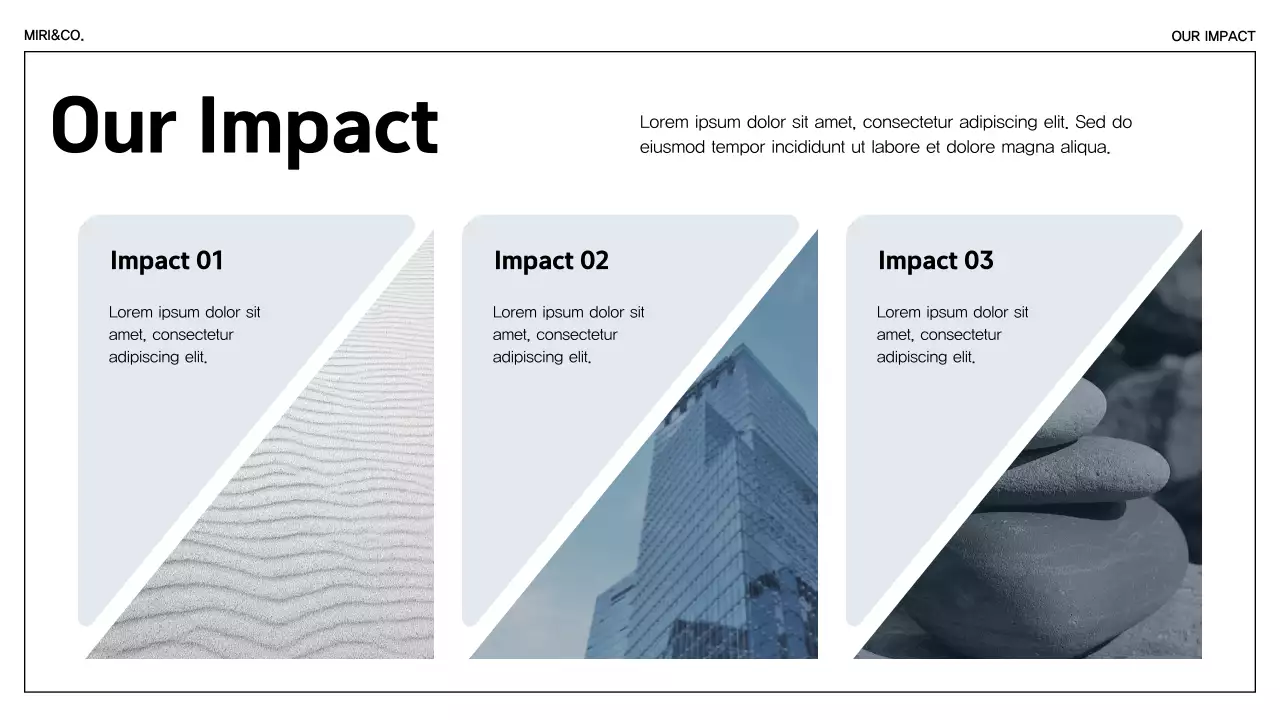 MIRI&CO.

OUR IMPACT

Our Impact

Lorem ipsum dolor sit amet, consectetur adipiscing elit. Sed do eiusmod tempor incididunt ut labore et dolore magna aliqua.

Impact 01

Lorem ipsum dolor sit amet, consectetur adipiscing elit.

Impact 02

Lorem ipsum dolor sit amet, consectetur adipiscing elit.

Impact 03

Lorem ipsum dolor sit amet, consectetur adipiscing elit.